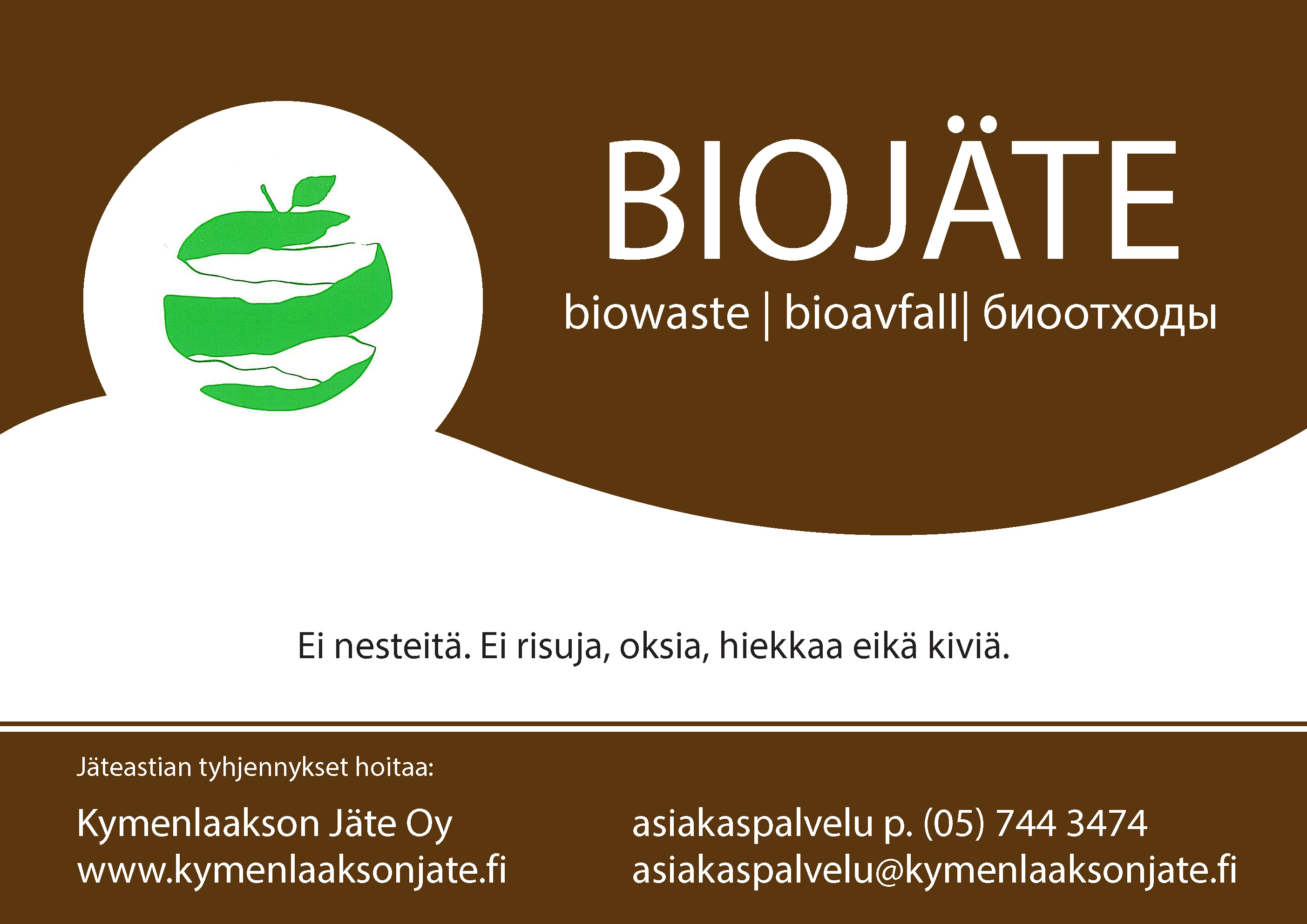 BIOJÄTE

biowaste | bioavfall| биоотходы

Ei nesteitä. Ei risuja, oksia, hiekkaa eikä kiviä.

Jäteastian tyhjennykset hoitaa:

Kymenlaakson Jäte Oy
www.kymenlaaksonjate.fi

asiakaspalvelu p. (05) 744 3474
asiakaspalvelu@kymenlaaksonjate.fi